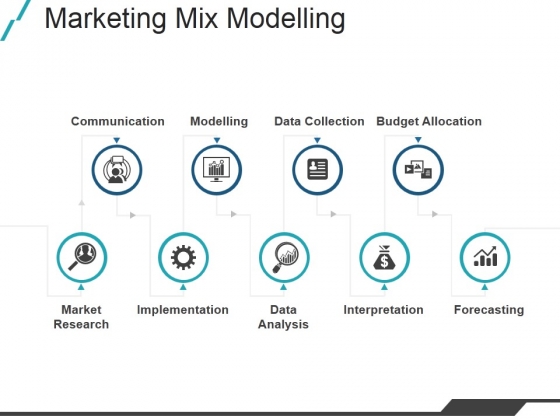 Marketing Mix Modelling

Communication

Modelling

Data Collection

Budget Allocation

Market Research

Implementation

Data Analysis

Interpretation

Forecasting